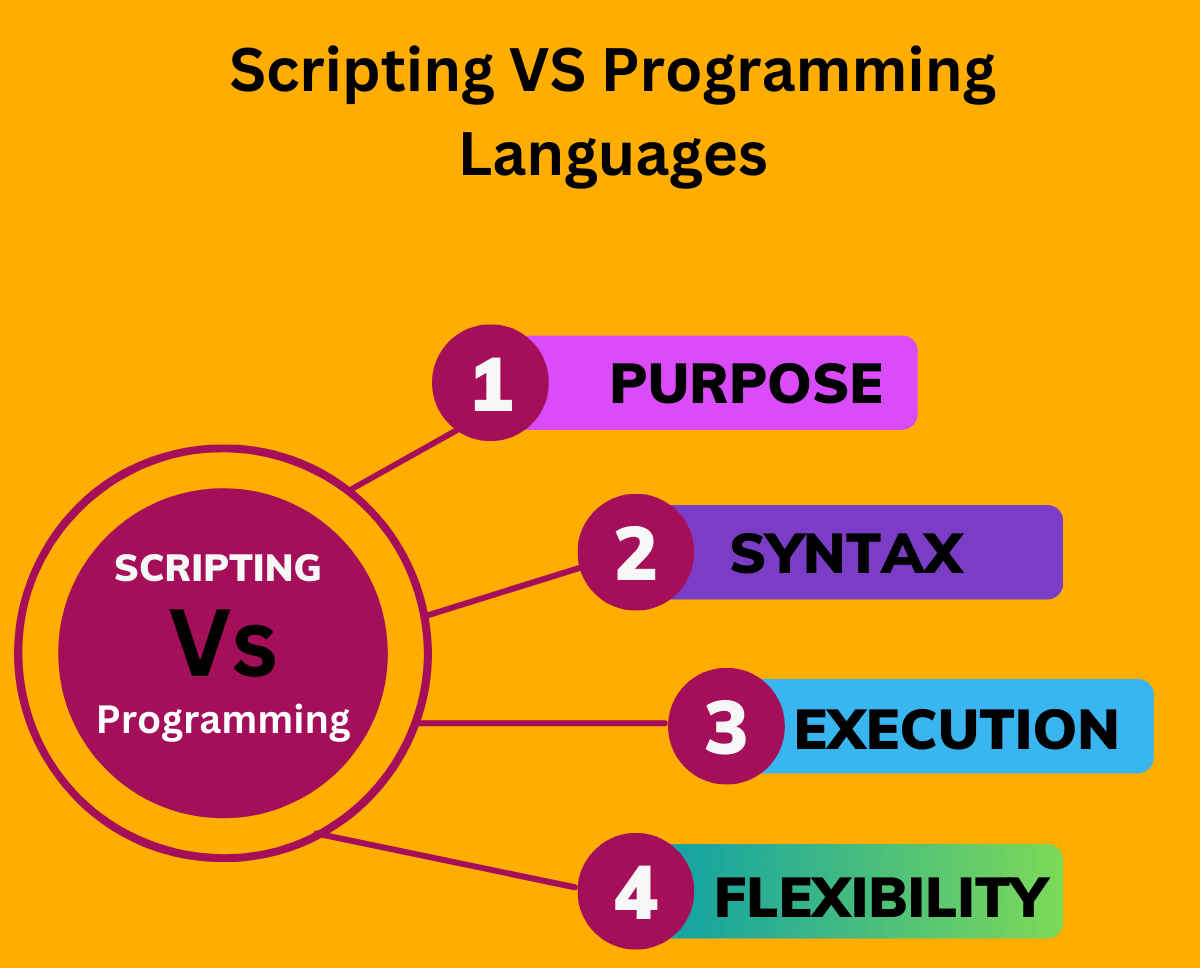 Scripting VS Programming Languages

SCRIPTING
Vs
Programming

1 PURPOSE

2 SYNTAX

3 EXECUTION

4 FLEXIBILITY